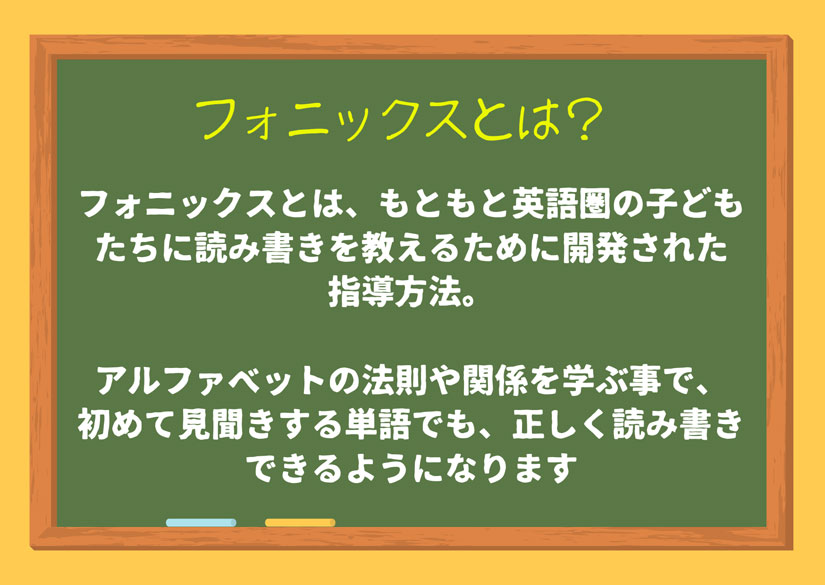 フォニックスとは？

フォニックスとは、もともと英語圏の子どもたちに読み書きを教えるために開発された指導方法。

アルファベットの法則や関係を学ぶ事で、初めて見聞きする単語でも、正しく読み書きできるようになります